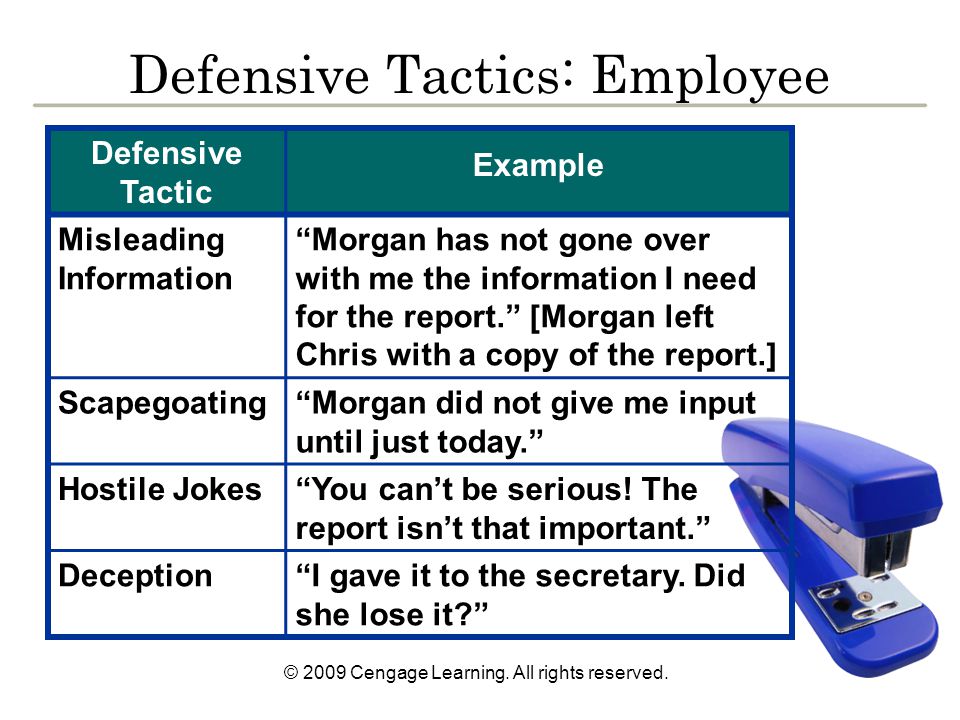 Defensive Tactics: Employee

| Defensive Tactic | Example |
|---|---|
| Misleading Information | “Morgan has not gone over with me the information I need for the report.” [Morgan left Chris with a copy of the report.] |
| Scapegoating | “Morgan did not give me input until just today.” |
| Hostile Jokes | “You can’t be serious! The report isn’t that important.” |
| Deception | “I gave it to the secretary. Did she lose it?” |

© 2009 Cengage Learning. All rights reserved.